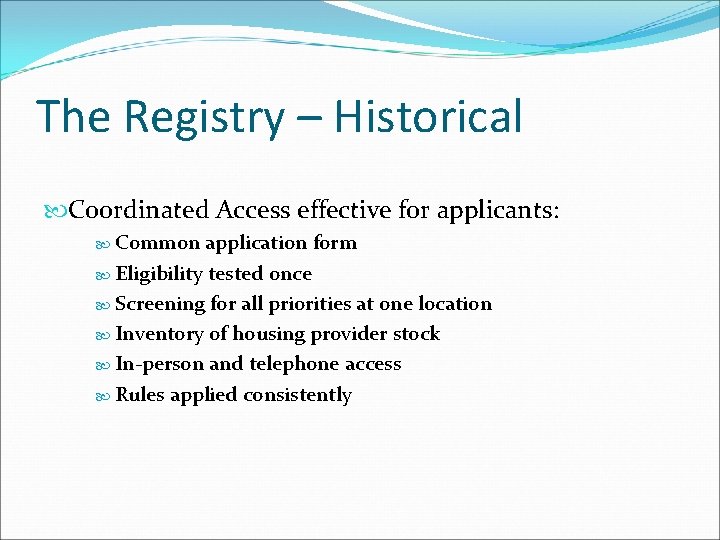 The Registry – Historical

Coordinated Access effective for applicants:

Common application form

Eligibility tested once

Screening for all priorities at one location

Inventory of housing provider stock

In-person and telephone access

Rules applied consistently